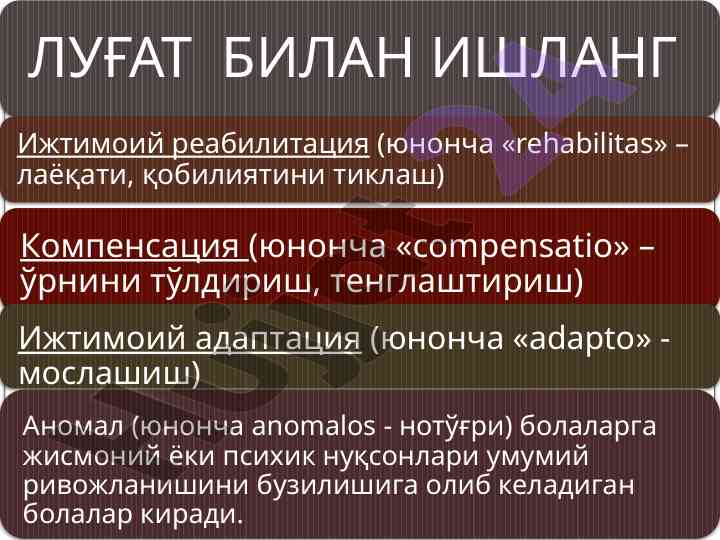 ЛУҒАТ БИЛАН ИШЛАНГ

Ижтимоий реабилитация (юнонча «rehabilitas» – лаёқати, қобилиятини тиклаш)

Компенсация (юнонча «compensatio» – ўрнини тўлдириш, тенглаштириш)

Ижтимоий адаптация (юнонча «adapto» - мослашиш)

Аномал (юнонча anomalos - нотўғри) болаларга жисмоний ёки психик нуқсонлари умумий ривожланишини бузилишига олиб келадиган болалар киради.